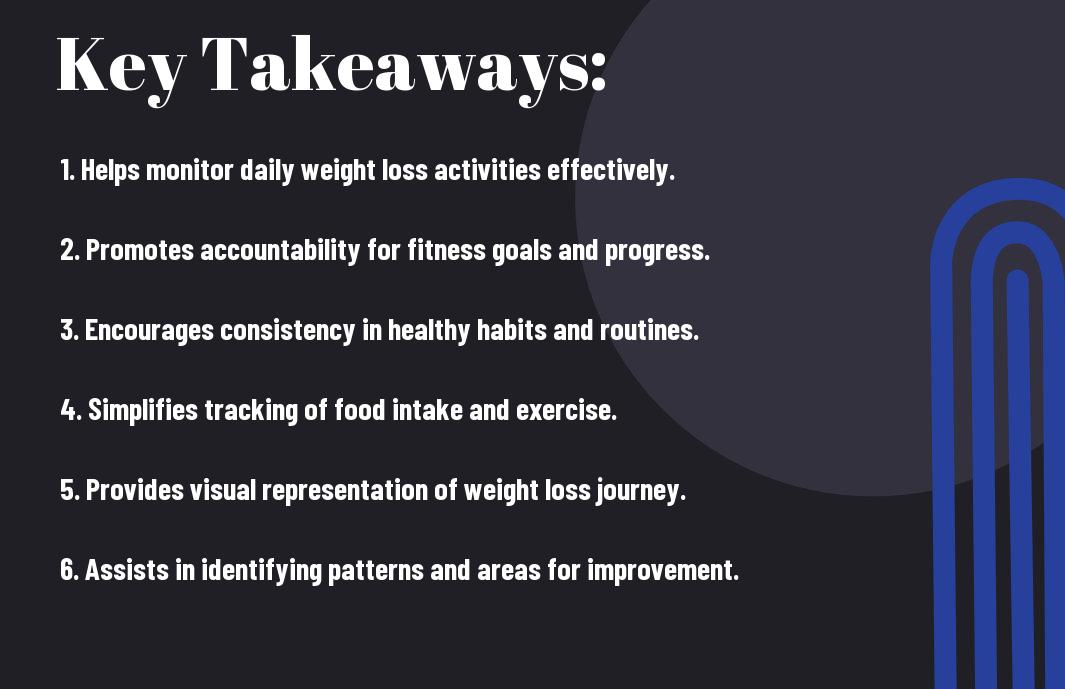 Key Takeaways:

1. Helps monitor daily weight loss activities effectively.

2. Promotes accountability for fitness goals and progress.

3. Encourages consistency in healthy habits and routines.

4. Simplifies tracking of food intake and exercise.

5. Provides visual representation of weight loss journey.

6. Assists in identifying patterns and areas for improvement.